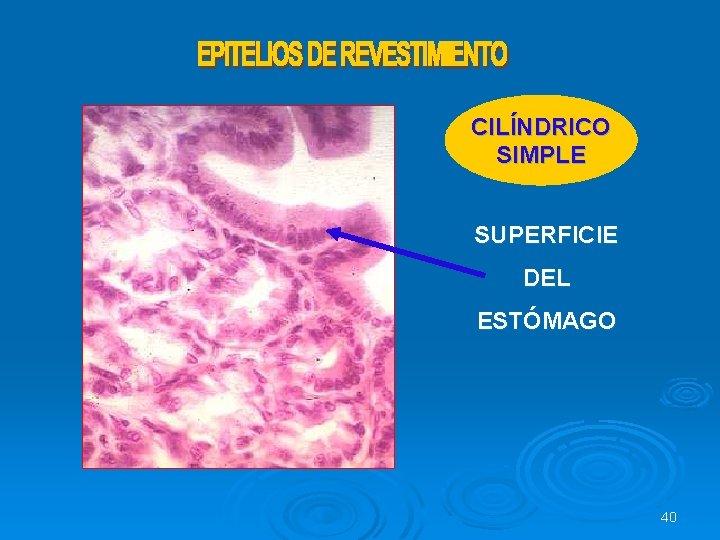 EPITELIOS DE REVESTIMIENTO

CILÍNDRICO SIMPLE

SUPERFICIE

DEL

ESTÓMAGO

40